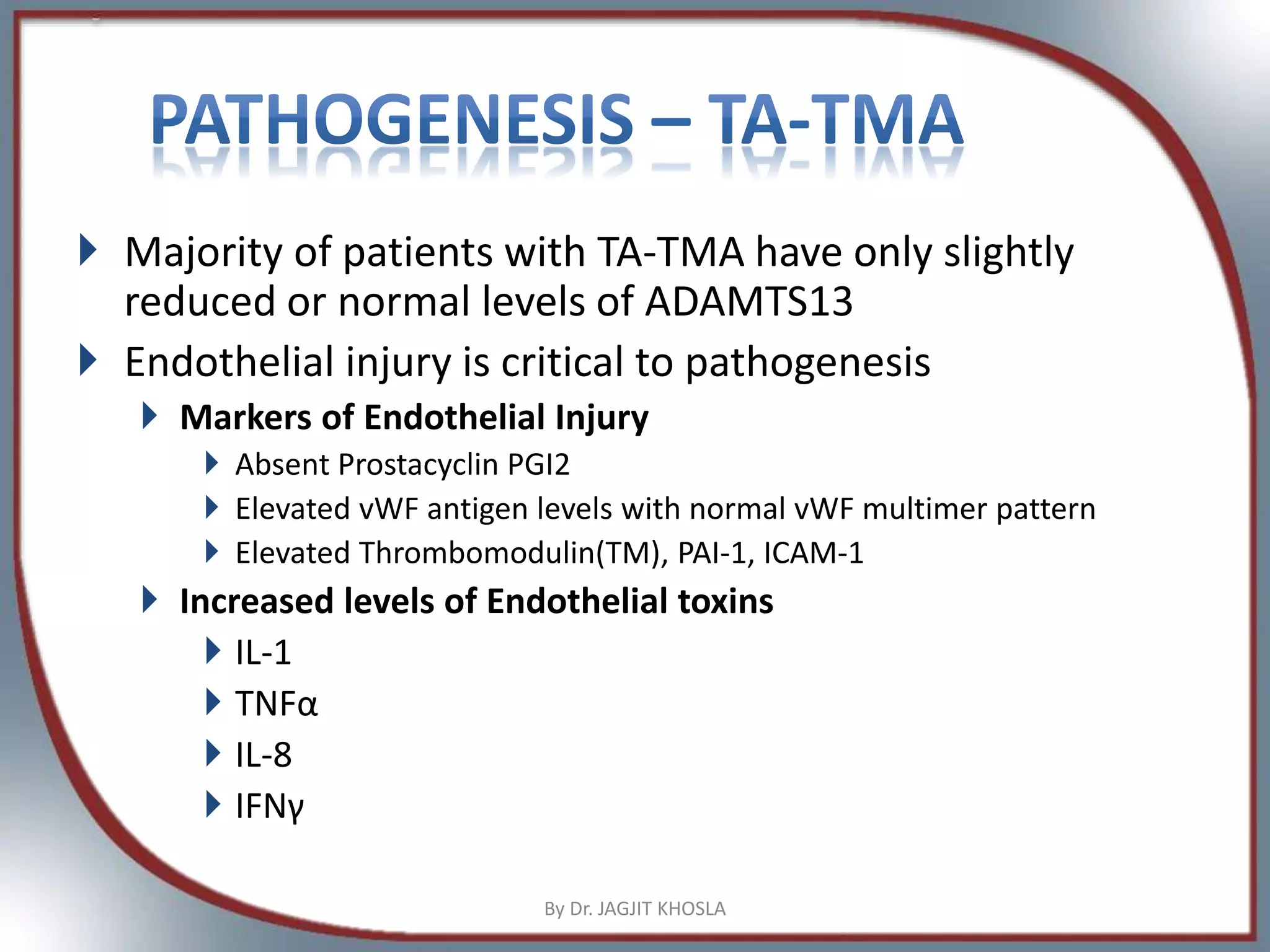 PATHOGENESIS – TA-TMA

Majority of patients with TA-TMA have only slightly reduced or normal levels of ADAMTS13

Endothelial injury is critical to pathogenesis

Markers of Endothelial Injury

Absent Prostacyclin PGI2

Elevated vWF antigen levels with normal vWF multimer pattern

Elevated Thrombomodulin(TM), PAI-1, ICAM-1

Increased levels of Endothelial toxins

IL-1

TNFα

IL-8

IFNγ

By Dr. JAGJIT KHOSLA